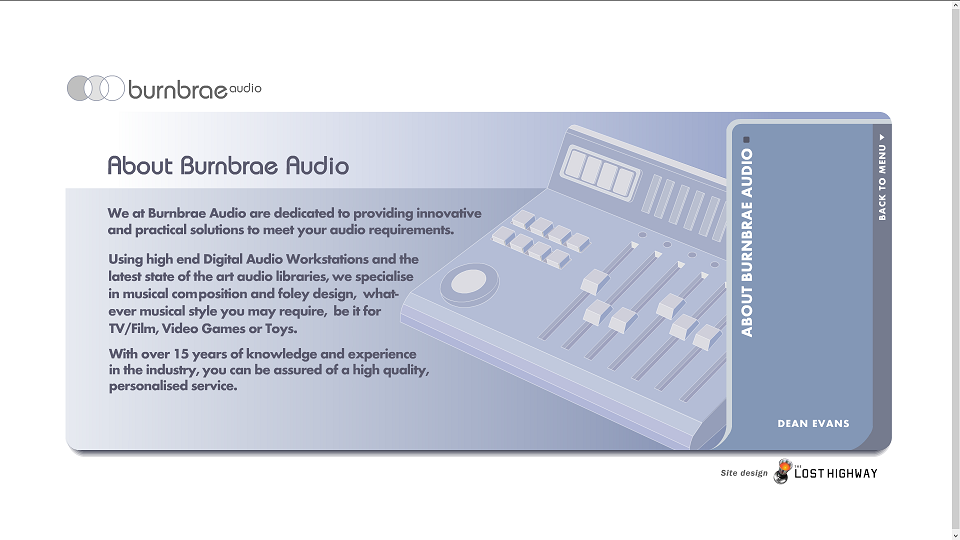 burnbrae audio

About Burnbrae Audio

We at Burnbrae Audio are dedicated to providing innovative and practical solutions to meet your audio requirements.

Using high end Digital Audio Workstations and the latest state of the art audio libraries, we specialise in musical composition and foley design, whatever musical style you may require, be it for TV/Film, Video Games or Toys.

With over 15 years of knowledge and experience in the industry, you can be assured of a high quality, personalised service.

ABOUT BURNBRAE AUDIO

BACK TO MENU

DEAN EVANS

Site design THE LOST HIGHWAY